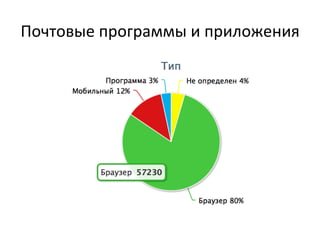 Почтовые программы и приложения

Тип

Программа 3%
Не определен 4%
Мобильный 12%
Браузер 57230
Браузер 80%